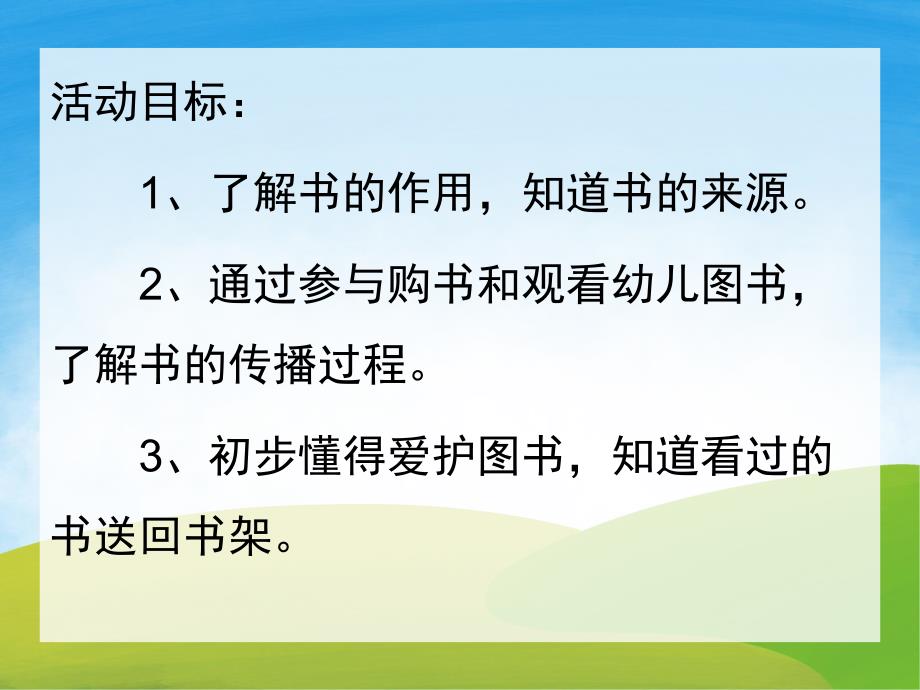 活动目标：

1、了解书的作用，知道书的来源。

2、通过参与购书和观看幼儿图书，了解书的传播过程。

3、初步懂得爱护图书，知道看过的书送回书架。